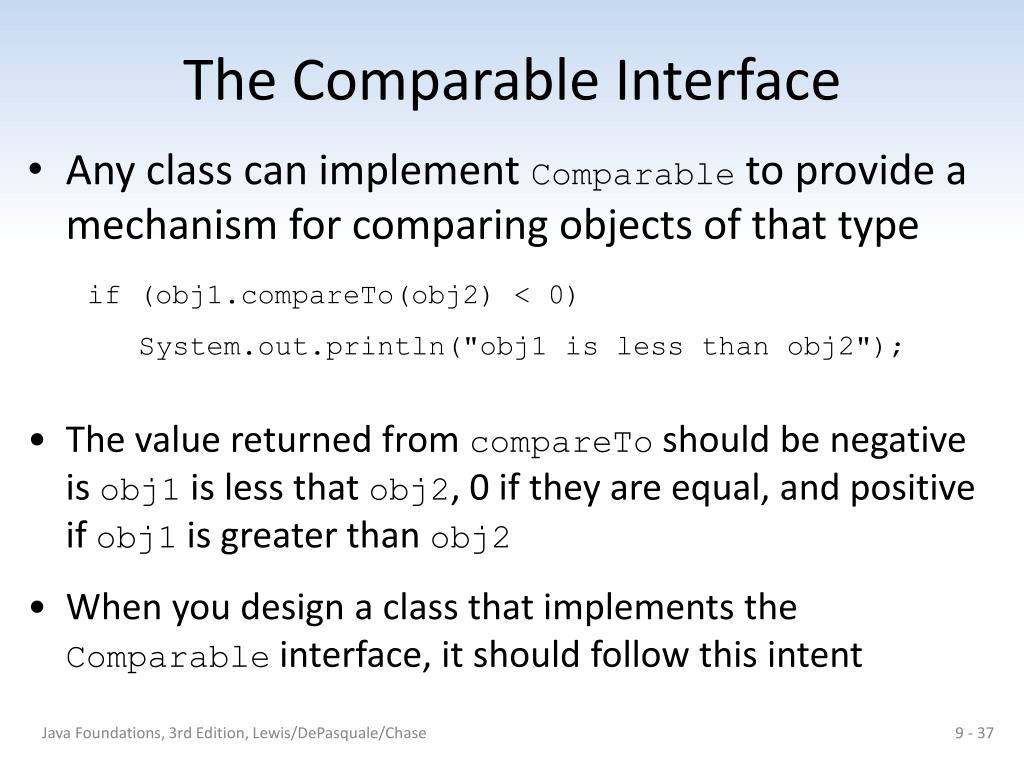 The Comparable Interface

• Any class can implement Comparable to provide a mechanism for comparing objects of that type

if (obj1.compareTo(obj2) < 0)
    System.out.println("obj1 is less than obj2");

• The value returned from compareTo should be negative is obj1 is less that obj2, 0 if they are equal, and positive if obj1 is greater than obj2

• When you design a class that implements the Comparable interface, it should follow this intent

Java Foundations, 3rd Edition, Lewis/DePasquale/Chase

9 - 37